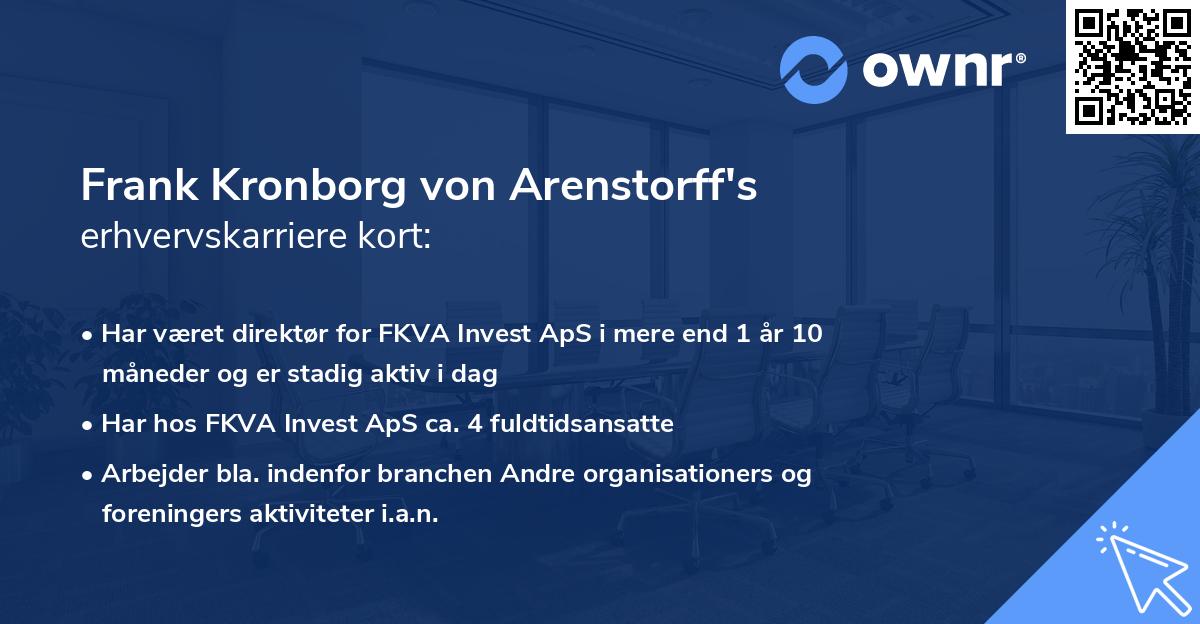 ownr®

Frank Kronborg von Arenstorff's
erhvervskarriere kort:

• Har været direktør for FKVA Invest ApS i mere end 1 år 10 måneder og er stadig aktiv i dag
• Har hos FKVA Invest ApS ca. 4 fuldtidsansatte
• Arbejder bla. indenfor branchen Andre organisationers og foreningers aktiviteter i.a.n.